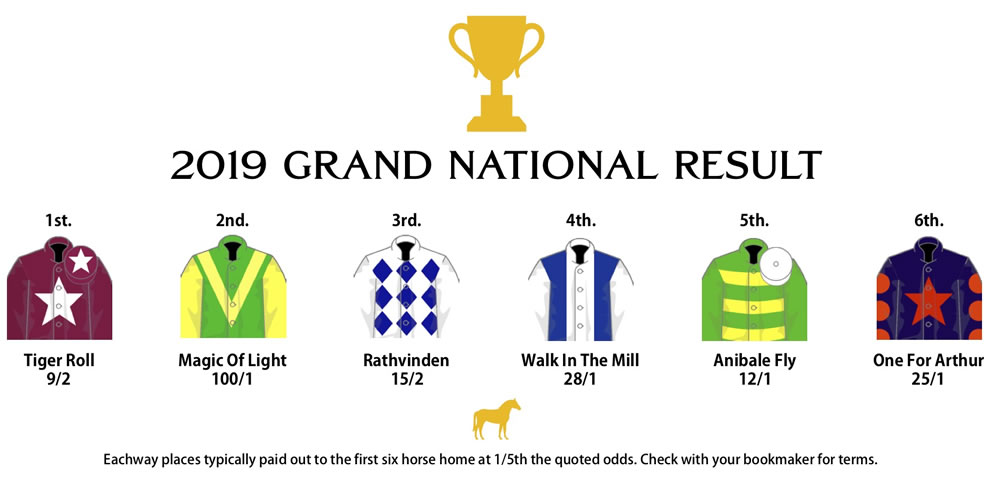 2019 GRAND NATIONAL RESULT

1st.
Tiger Roll
9/2

2nd.
Magic Of Light
100/1

3rd.
Rathvinden
15/2

4th.
Walk In The Mill
28/1

5th.
Anibale Fly
12/1

6th.
One For Arthur
25/1

Eachway places typically paid out to the first six horse home at 1/5th the quoted odds. Check with your bookmaker for terms.